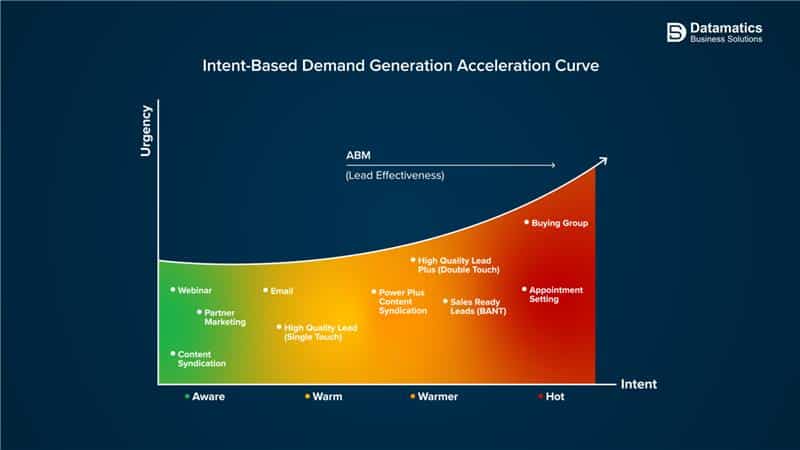 Datamatics
Business Solutions

Intent-Based Demand Generation Acceleration Curve

Urgency

ABM
(Lead Effectiveness)

Buying Group

High Quality Lead Plus (Double Touch)

Webinar

Email

Power Plus Content Syndication

Sales Ready Leads (BANT)

Appointment Setting

Partner Marketing

High Quality Lead (Single Touch)

Content Syndication

Intent

Aware

Warm

Warmer

Hot